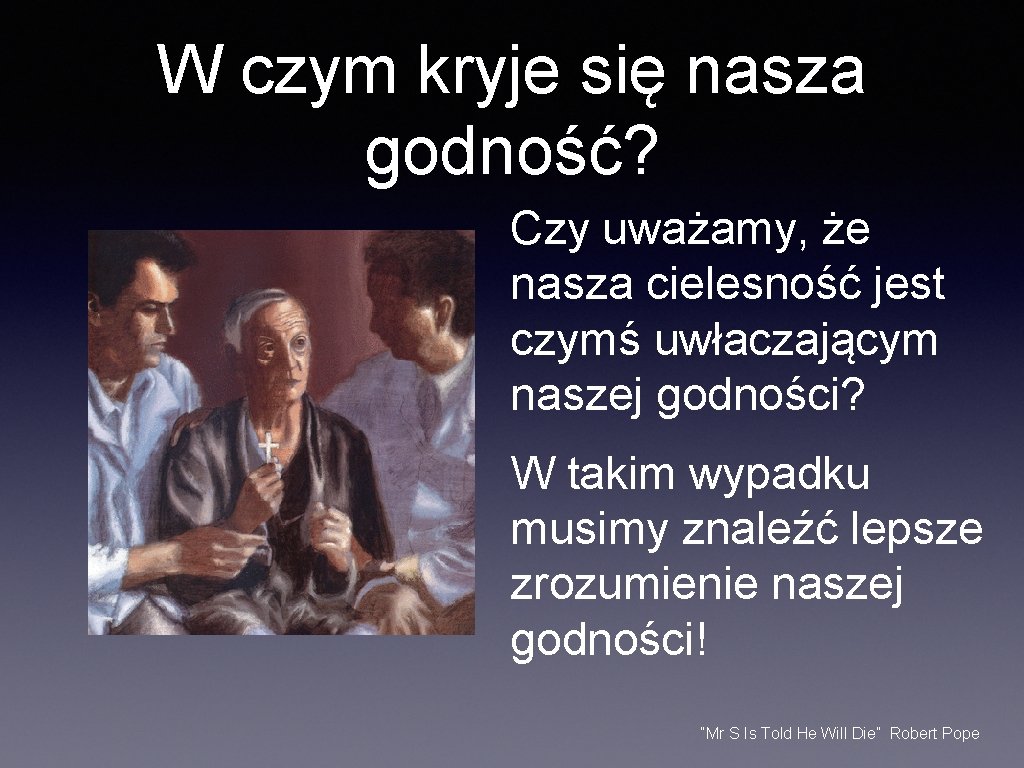 W czym kryje się nasza godność?

Czy uważamy, że nasza cielesność jest czymś uwłaczającym naszej godności?

W takim wypadku musimy znaleźć lepsze zrozumienie naszej godności!

"Mr S Is Told He Will Die" Robert Pope